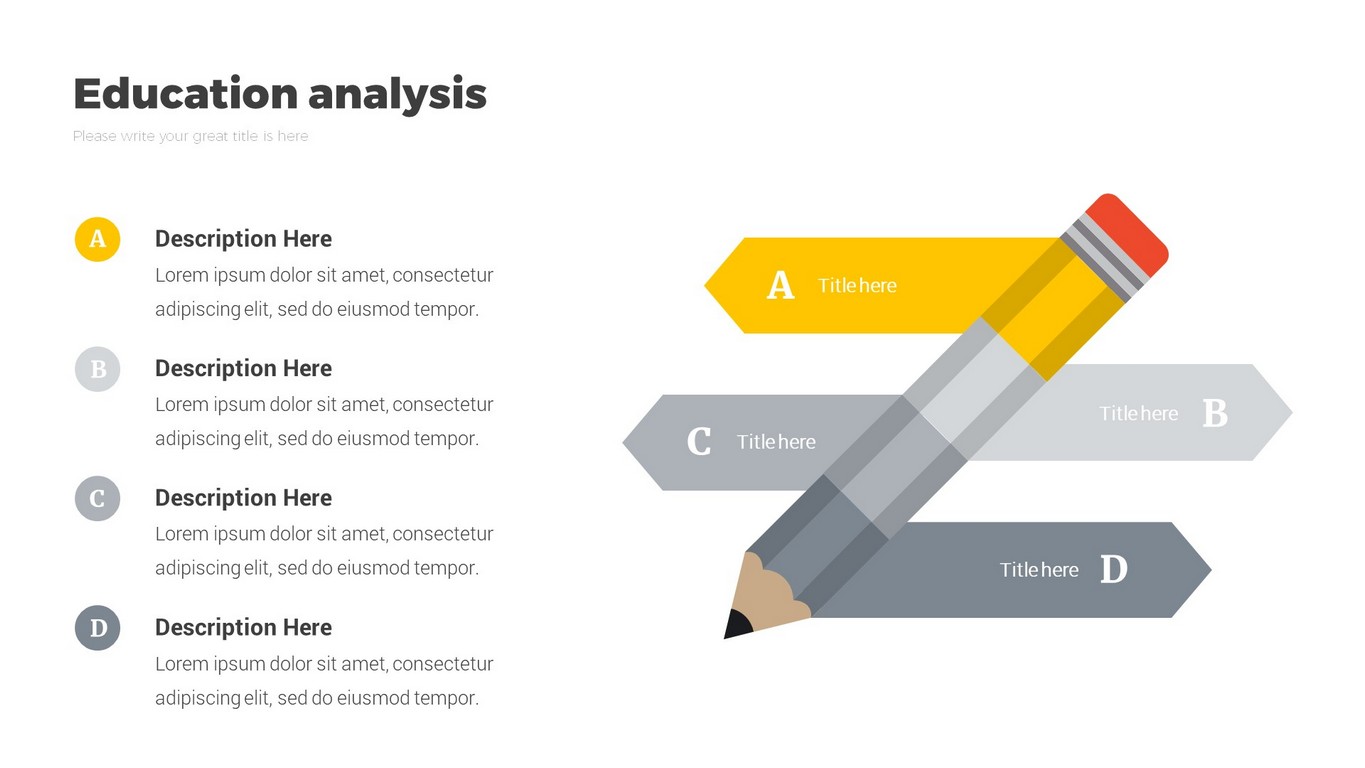 Education analysis

Please write your great title is here

A

Description Here

Lorem ipsum dolor sit amet, consectetur adipiscing elit, sed do eiusmod tempor.

B

Description Here

Lorem ipsum dolor sit amet, consectetur adipiscing elit, sed do eiusmod tempor.

C

Description Here

Lorem ipsum dolor sit amet, consectetur adipiscing elit, sed do eiusmod tempor.

D

Description Here

Lorem ipsum dolor sit amet, consectetur adipiscing elit, sed do eiusmod tempor.

A Title here

Title here B

C Title here

Title here D